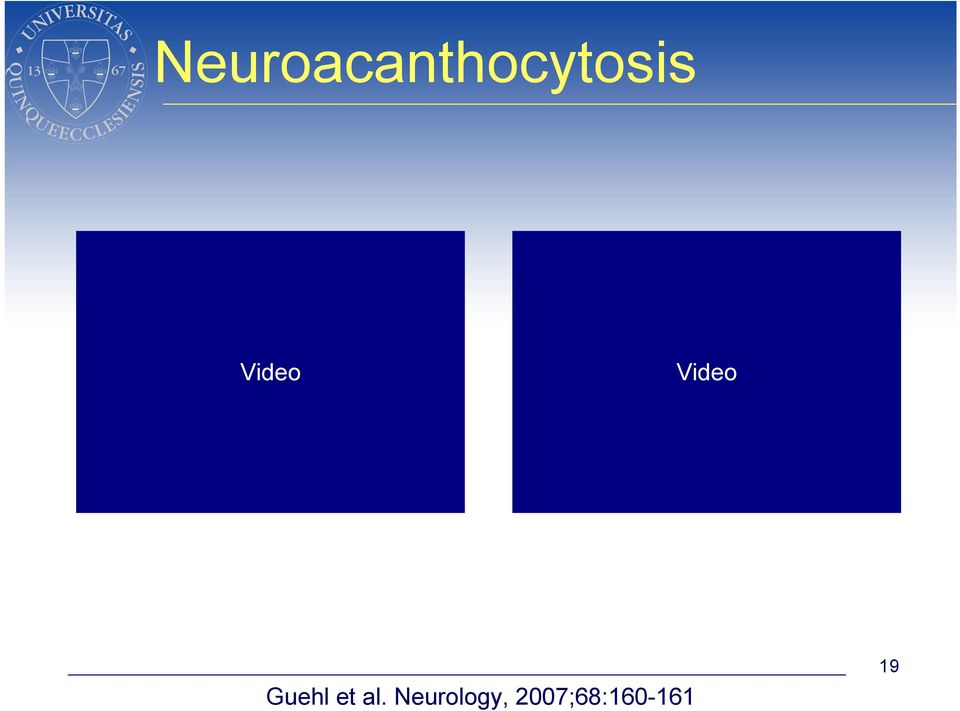 UNIVERSITAS QUINQUEECCLESIENSIS 13 67

Neuroacanthocytosis

Video

Video

19

Guehl et al. Neurology, 2007;68:160-161